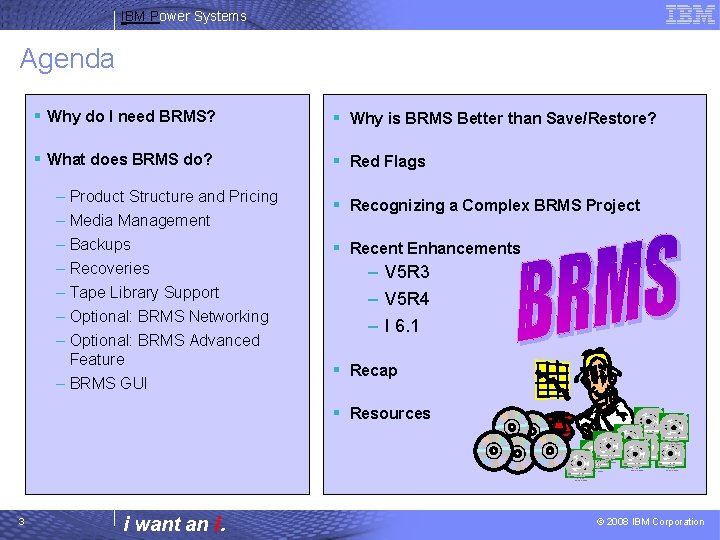 IBM Power Systems

IBM

Agenda

▪ Why do I need BRMS?

▪ What does BRMS do?

– Product Structure and Pricing
– Media Management
– Backups
– Recoveries
– Tape Library Support
– Optional: BRMS Networking
– Optional: BRMS Advanced Feature
– BRMS GUI

▪ Why is BRMS Better than Save/Restore?

▪ Red Flags

▪ Recognizing a Complex BRMS Project

▪ Recent Enhancements
– V5R3
– V5R4
– I 6.1

▪ Recap

▪ Resources

BRMS

3

i want an i.

© 2008 IBM Corporation